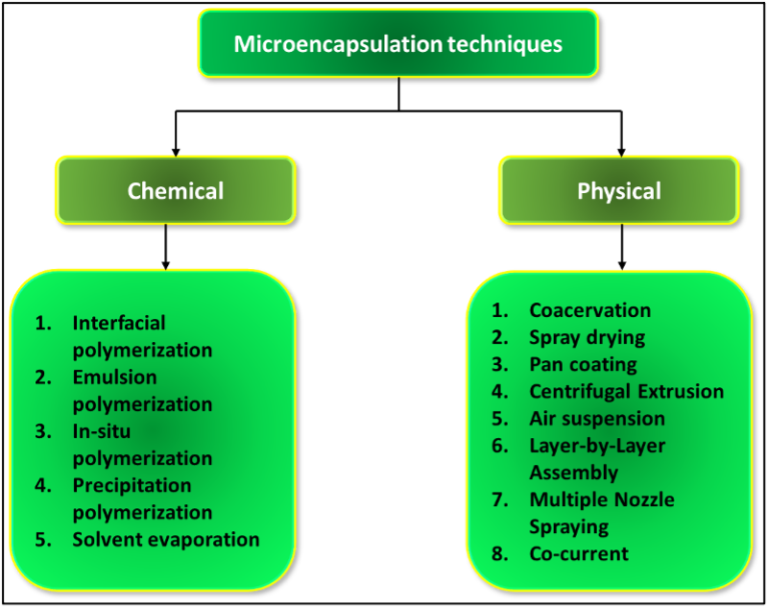 Microencapsulation techniques

Chemical

1. Interfacial polymerization
2. Emulsion polymerization
3. In-situ polymerization
4. Precipitation polymerization
5. Solvent evaporation

Physical

1. Coacervation
2. Spray drying
3. Pan coating
4. Centrifugal Extrusion
5. Air suspension
6. Layer-by-Layer Assembly
7. Multiple Nozzle Spraying
8. Co-current